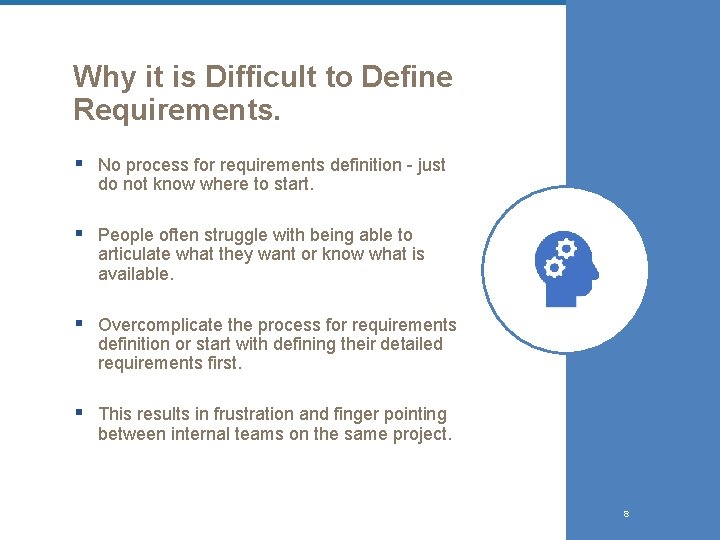 Why it is Difficult to Define Requirements.

▪ No process for requirements definition - just do not know where to start.

▪ People often struggle with being able to articulate what they want or know what is available.

▪ Overcomplicate the process for requirements definition or start with defining their detailed requirements first.

▪ This results in frustration and finger pointing between internal teams on the same project.

8